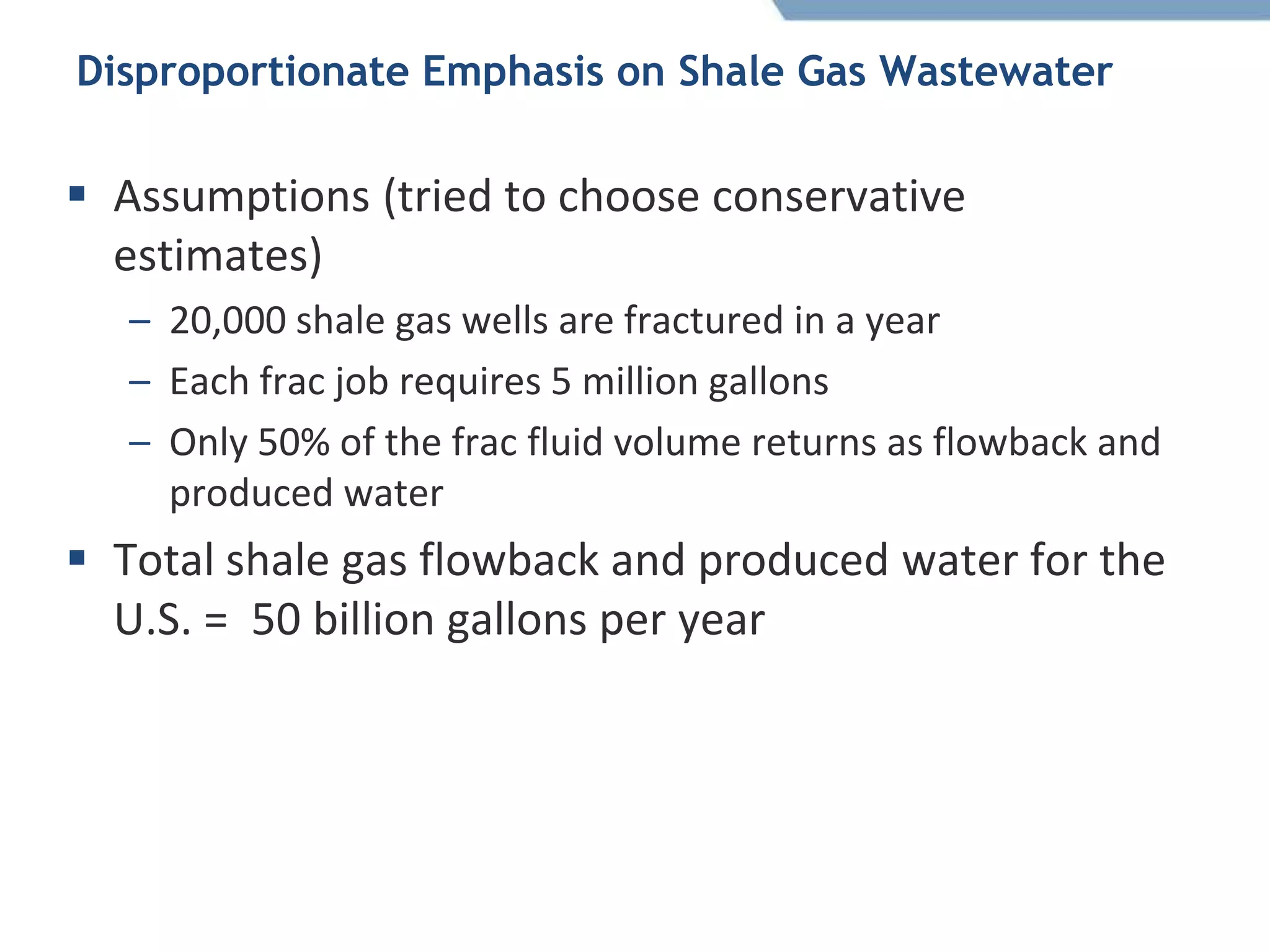 Disproportionate Emphasis on Shale Gas Wastewater

▪ Assumptions (tried to choose conservative estimates)

– 20,000 shale gas wells are fractured in a year

– Each frac job requires 5 million gallons

– Only 50% of the frac fluid volume returns as flowback and produced water

▪ Total shale gas flowback and produced water for the U.S. = 50 billion gallons per year